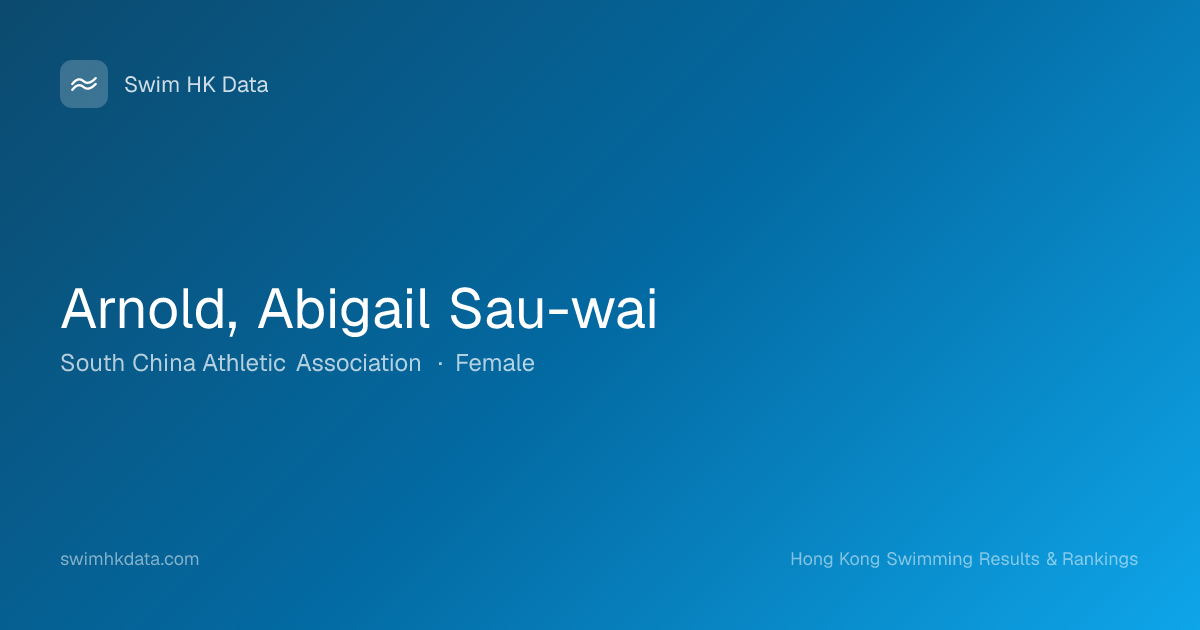 Swim HK Data

Arnold, Abigail Sau-wai

South China Athletic Association · Female

swimhkdata.com

Hong Kong Swimming Results & Rankings